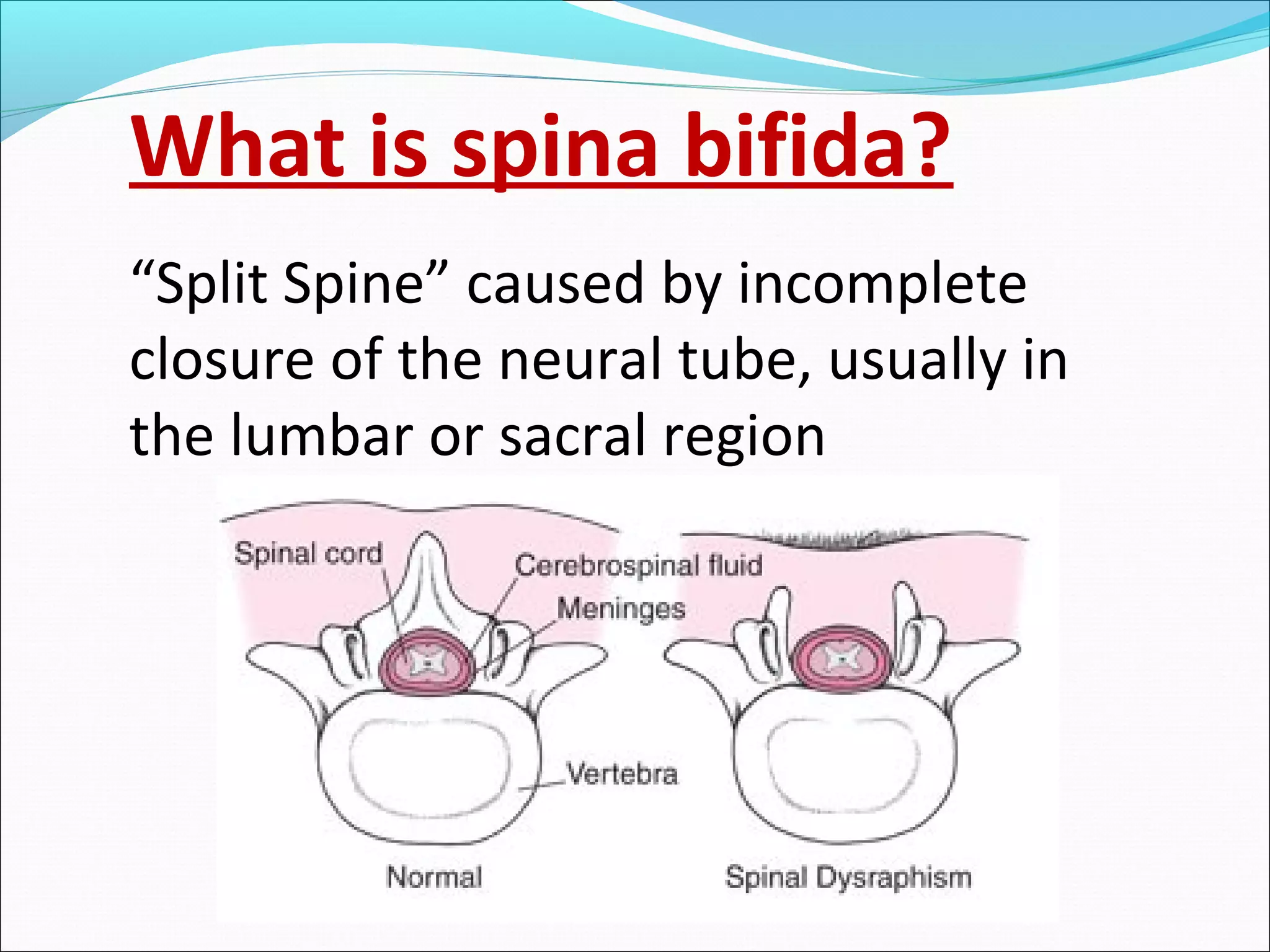 What is spina bifida?

“Split Spine” caused by incomplete closure of the neural tube, usually in the lumbar or sacral region

Spinal cord
Cerebrospinal fluid
Meninges
Vertebra
Normal
Spinal Dysraphism